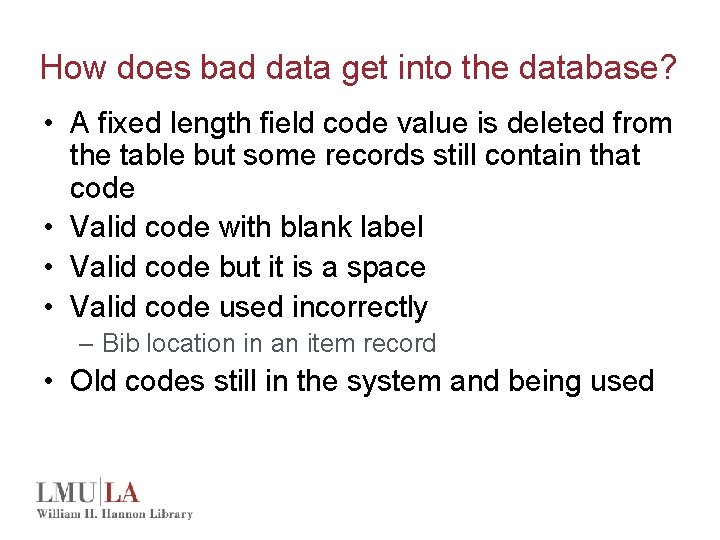 How does bad data get into the database?

• A fixed length field code value is deleted from the table but some records still contain that code
• Valid code with blank label
• Valid code but it is a space
• Valid code used incorrectly
– Bib location in an item record
• Old codes still in the system and being used

LMU|LA
William H. Hannon Library